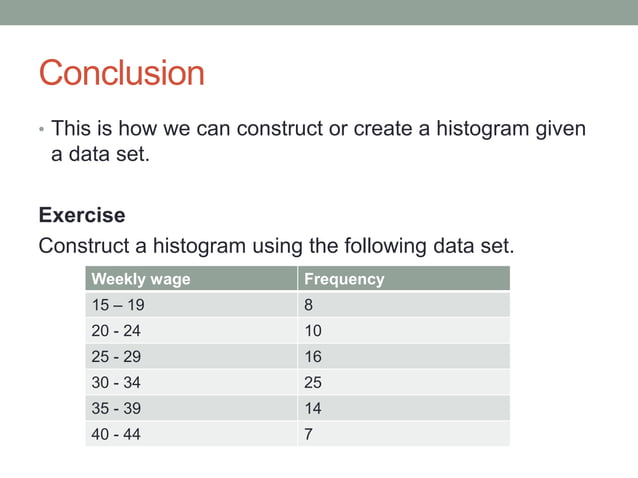 Conclusion

• This is how we can construct or create a histogram given a data set.

Exercise

Construct a histogram using the following data set.

| Weekly wage | Frequency |
|---|---|
| 15 – 19 | 8 |
| 20 - 24 | 10 |
| 25 - 29 | 16 |
| 30 - 34 | 25 |
| 35 - 39 | 14 |
| 40 - 44 | 7 |